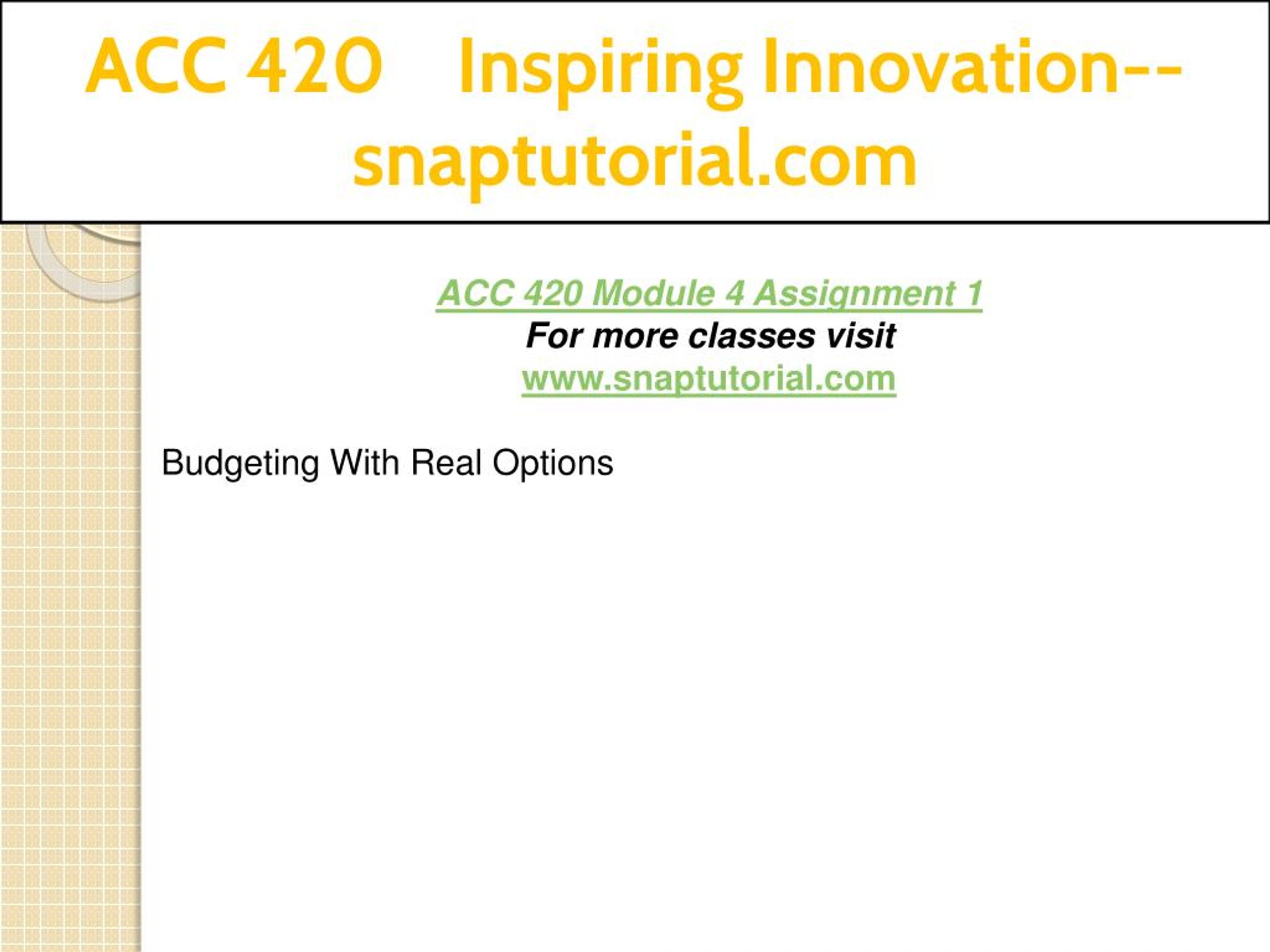 ACC 420 Inspiring Innovation--snaptutorial.com

ACC 420 Module 4 Assignment 1
For more classes visit
www.snaptutorial.com

Budgeting With Real Options